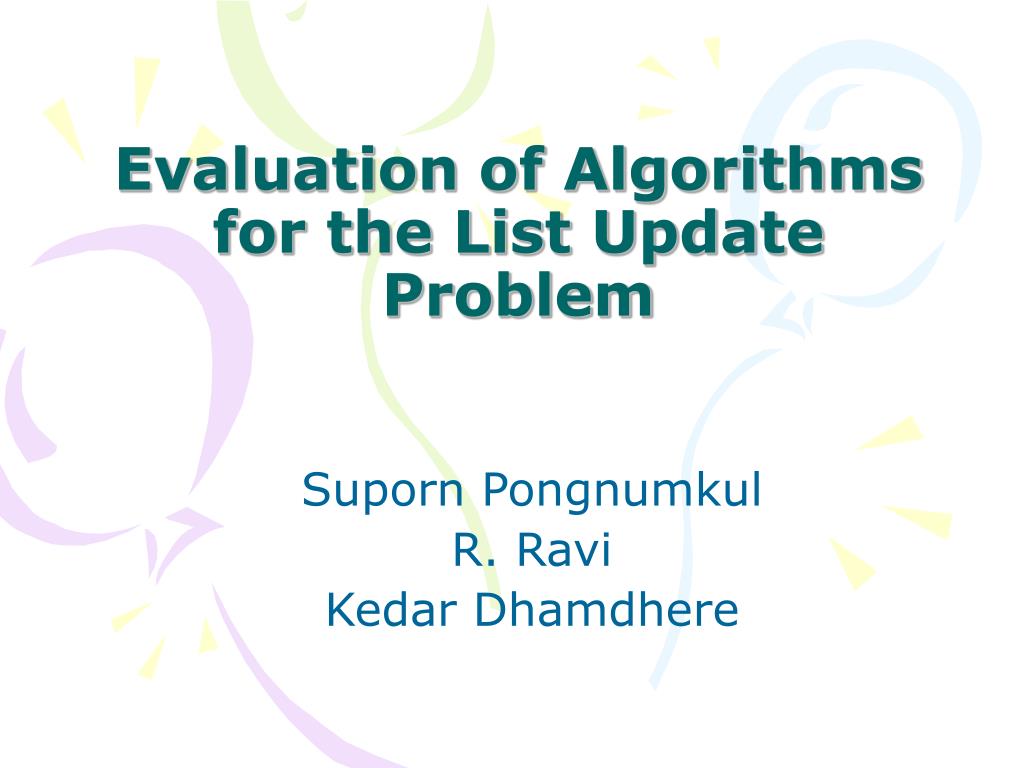 Evaluation of Algorithms for the List Update Problem

Suporn Pongnumkul
R. Ravi
Kedar Dhamdhere